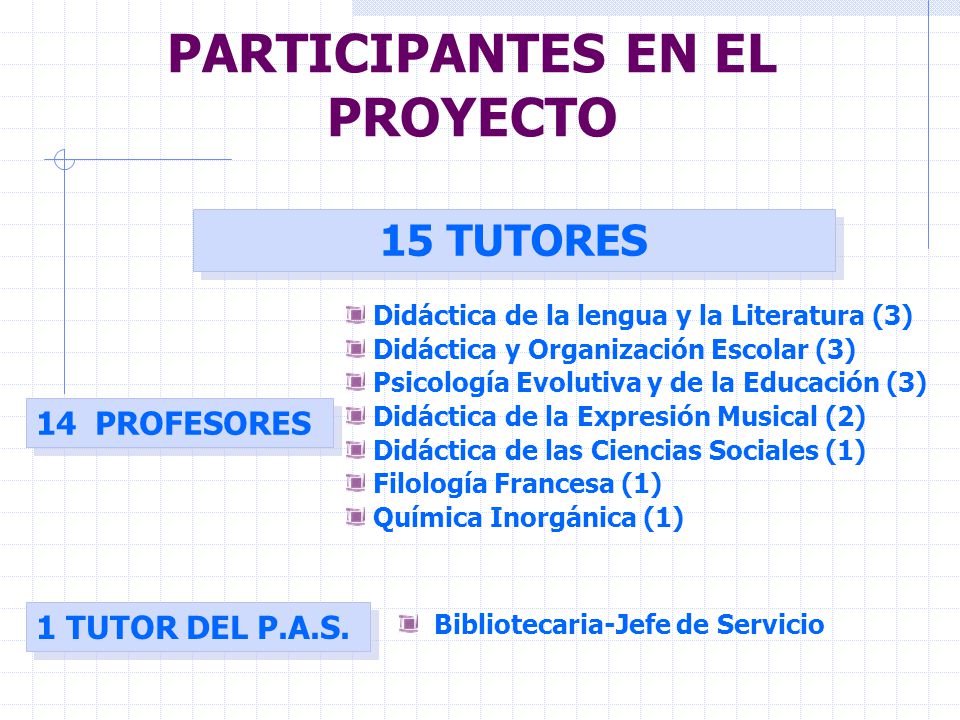 PARTICIPANTES EN EL PROYECTO

15 TUTORES

14 PROFESORES

Didáctica de la lengua y la Literatura (3)
Didáctica y Organización Escolar (3)
Psicología Evolutiva y de la Educación (3)
Didáctica de la Expresión Musical (2)
Didáctica de las Ciencias Sociales (1)
Filología Francesa (1)
Química Inorgánica (1)

1 TUTOR DEL P.A.S.

Bibliotecaria-Jefe de Servicio